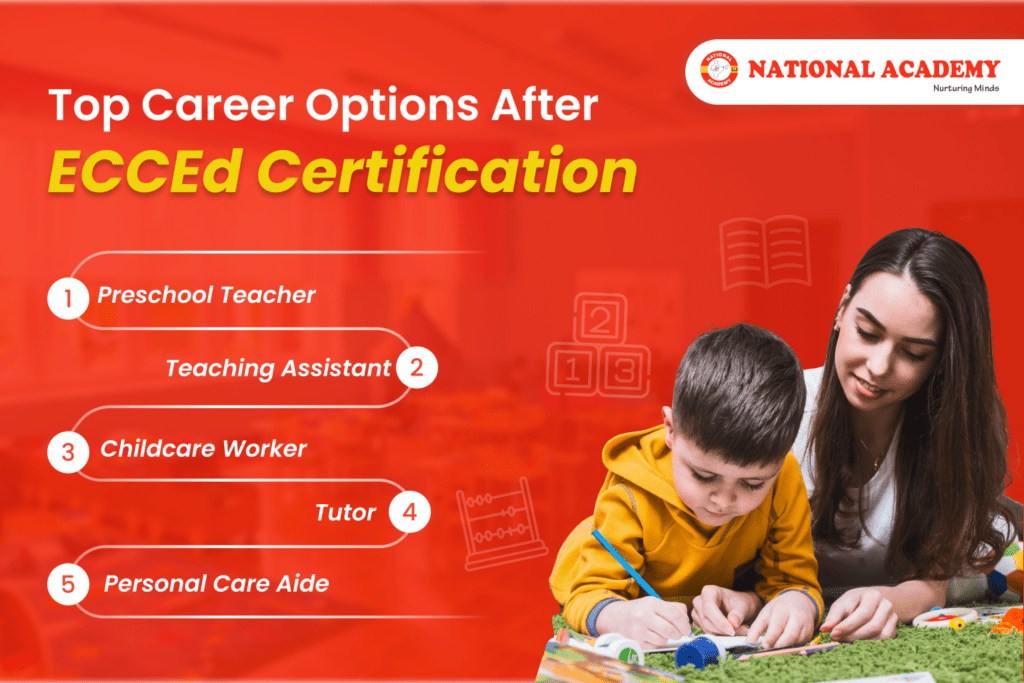 NATIONAL ACADEMY
NATIONAL ACADEMY
Nurturing Minds

Top Career Options After
ECCEd Certification

1 Preschool Teacher

Teaching Assistant 2

3 Childcare Worker

Tutor 4

5 Personal Care Aide

2
1 3